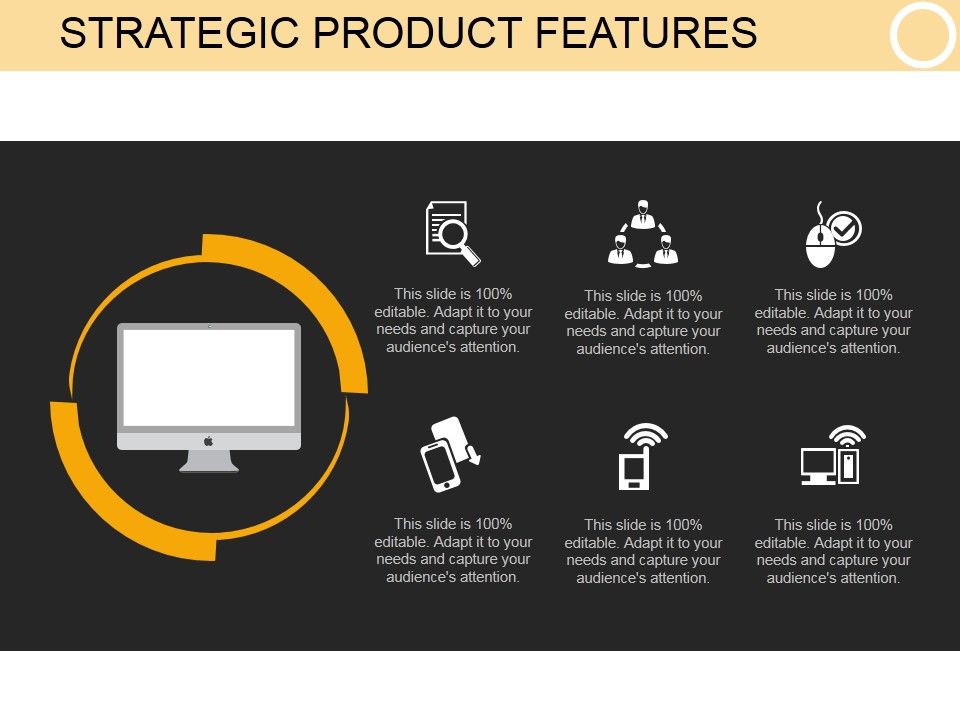 STRATEGIC PRODUCT FEATURES

This slide is 100% editable. Adapt it to your needs and capture your audience's attention.

This slide is 100% editable. Adapt it to your needs and capture your audience's attention.

This slide is 100% editable. Adapt it to your needs and capture your audience's attention.

This slide is 100% editable. Adapt it to your needs and capture your audience's attention.

This slide is 100% editable. Adapt it to your needs and capture your audience's attention.

This slide is 100% editable. Adapt it to your needs and capture your audience's attention.